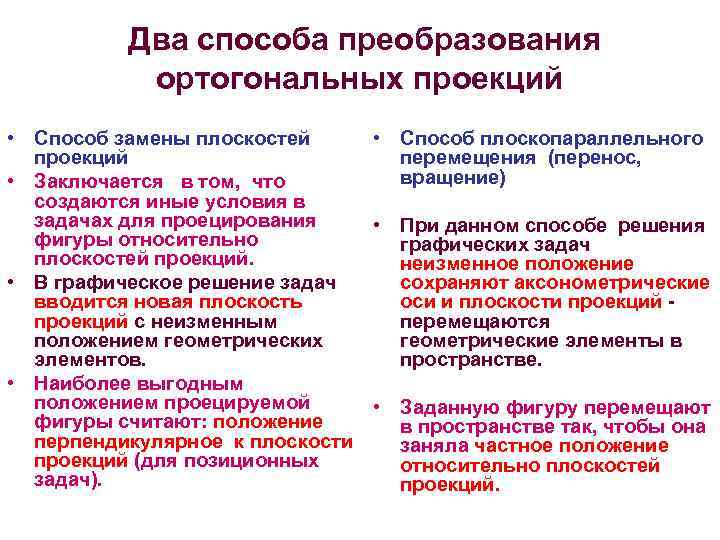 Два способа преобразования ортогональных проекций

• Способ замены плоскостей проекций
• Заключается в том, что создаются иные условия в задачах для проецирования фигуры относительно плоскостей проекций.
• В графическое решение задач вводится новая плоскость проекций с неизменным положением геометрических элементов.
• Наиболее выгодным положением проецируемой фигуры считают: положение перпендикулярное к плоскости проекций (для позиционных задач).

• Способ плоскопараллельного перемещения (перенос, вращение)
• При данном способе решения графических задач неизменное положение сохраняют аксонометрические оси и плоскости проекций - перемещаются геометрические элементы в пространстве.
• Заданную фигуру перемещают в пространстве так, чтобы она заняла частное положение относительно плоскостей проекций.